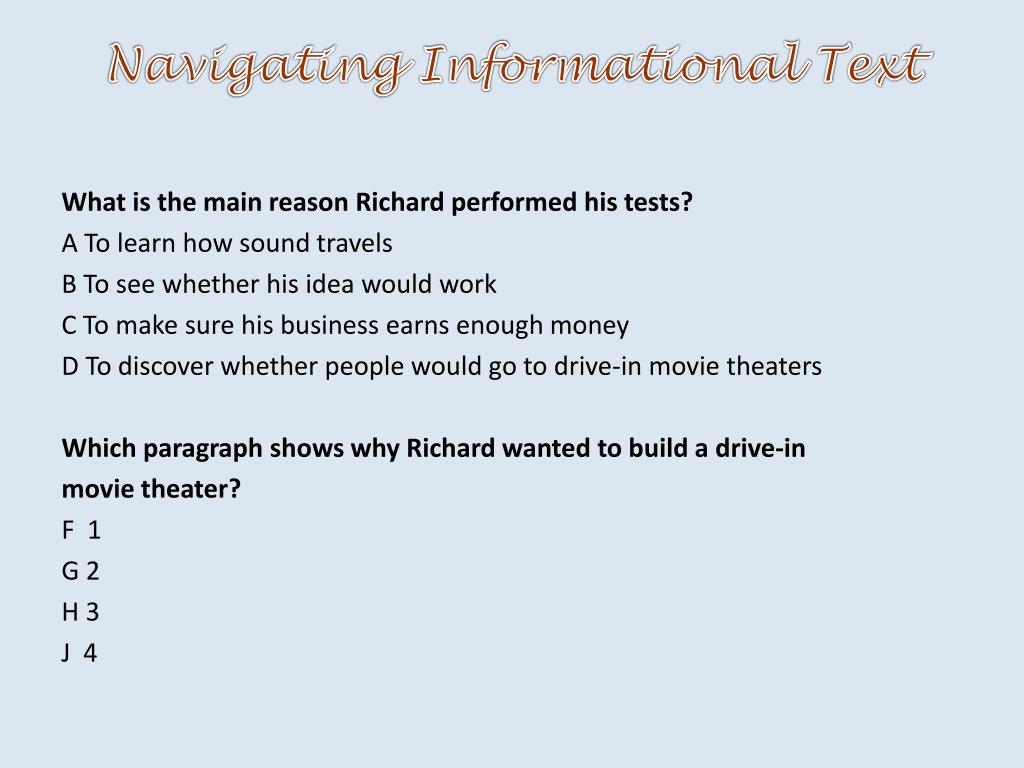 Navigating Informational Text

What is the main reason Richard performed his tests?
A To learn how sound travels
B To see whether his idea would work
C To make sure his business earns enough money
D To discover whether people would go to drive-in movie theaters

Which paragraph shows why Richard wanted to build a drive-in movie theater?
F 1
G 2
H 3
J 4